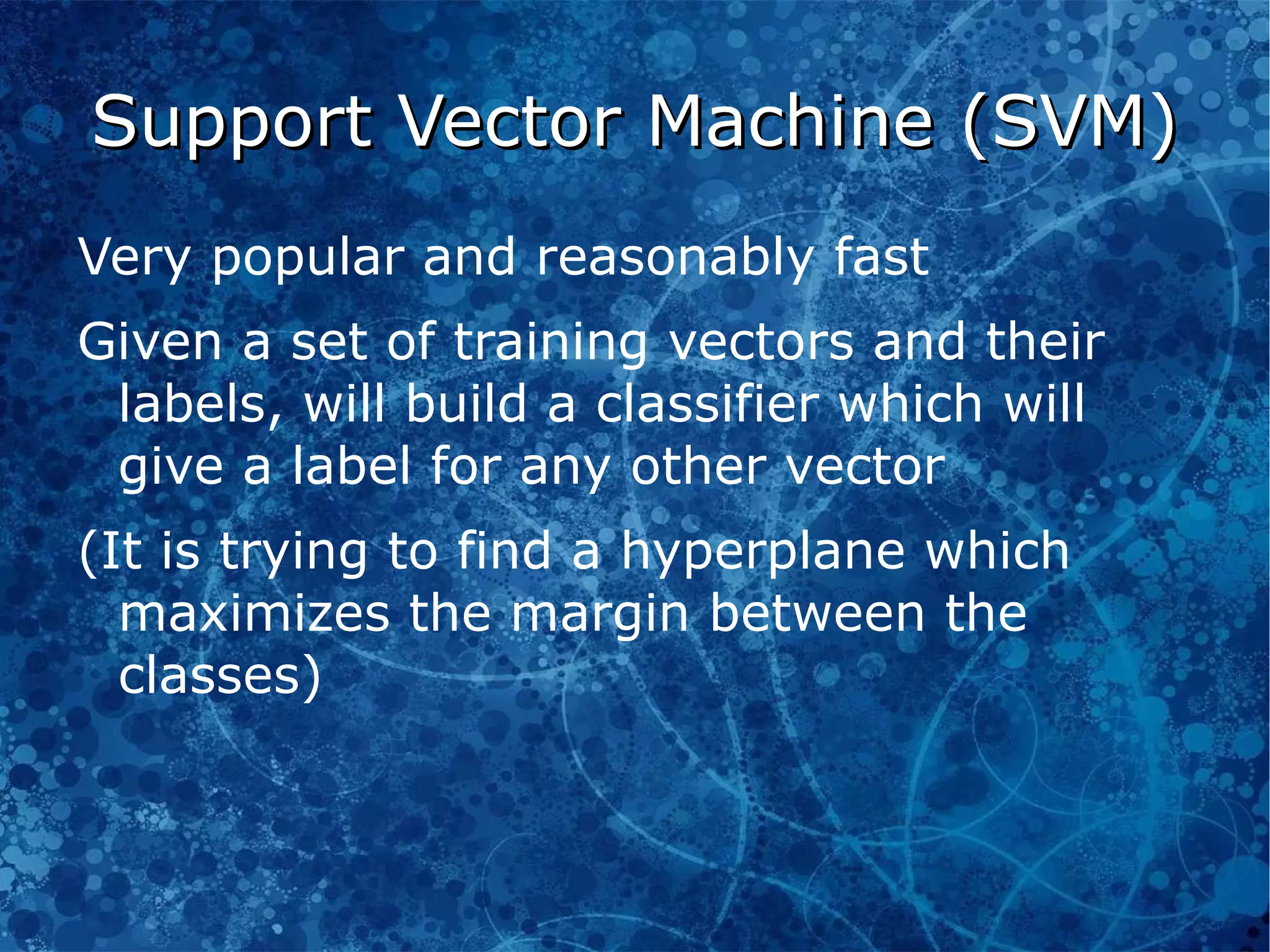 Support Vector Machine (SVM)

Very popular and reasonably fast

Given a set of training vectors and their labels, will build a classifier which will give a label for any other vector

(It is trying to find a hyperplane which maximizes the margin between the classes)